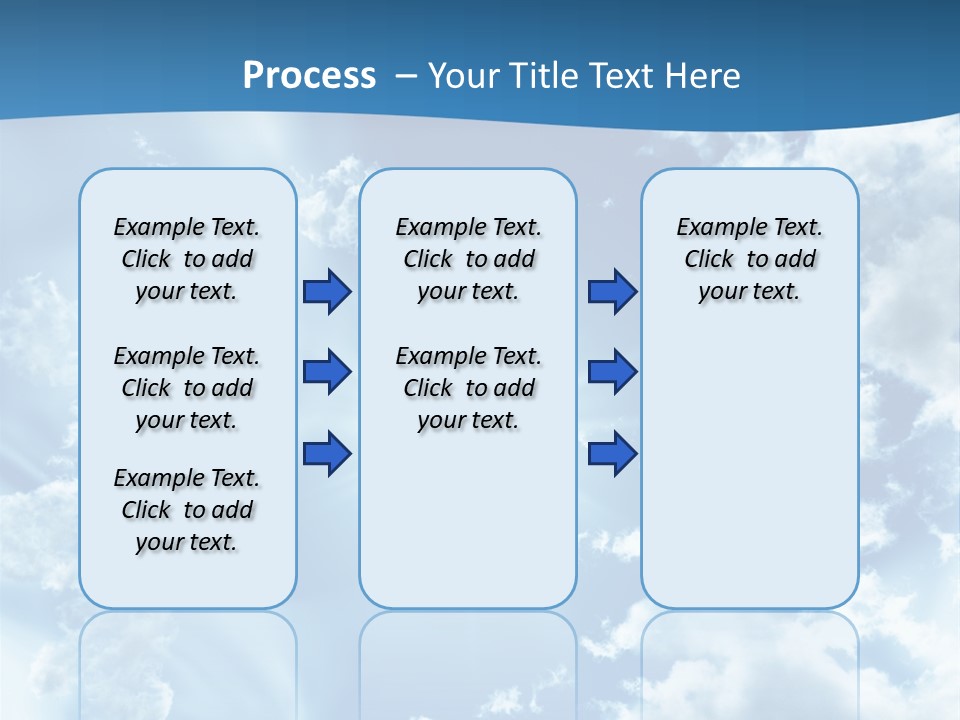 Process – Your Title Text Here

Example Text. Click to add your text.

Example Text. Click to add your text.

Example Text. Click to add your text.

Example Text. Click to add your text.

Example Text. Click to add your text.

Example Text. Click to add your text.